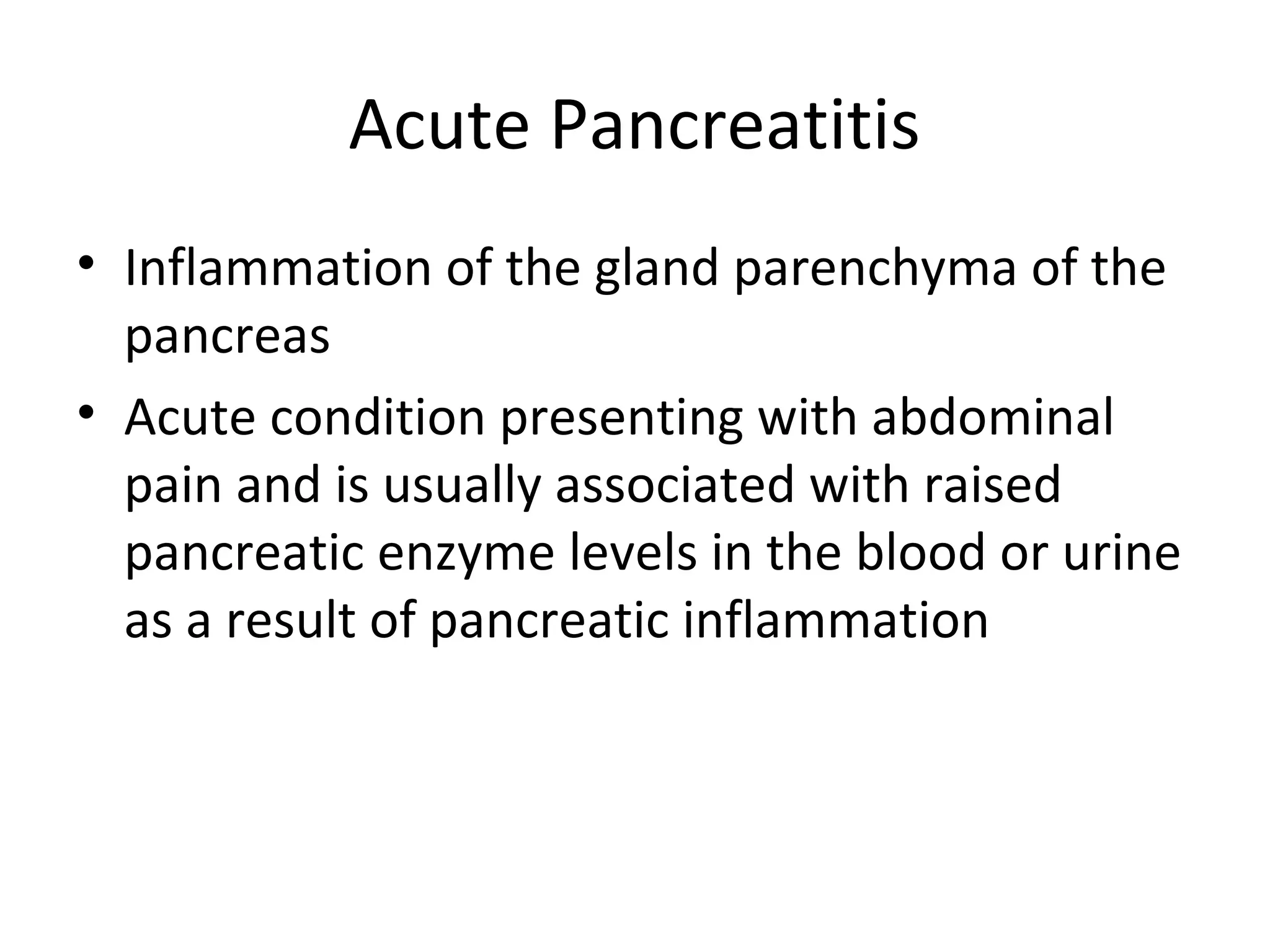 Acute Pancreatitis

• Inflammation of the gland parenchyma of the pancreas
• Acute condition presenting with abdominal pain and is usually associated with raised pancreatic enzyme levels in the blood or urine as a result of pancreatic inflammation